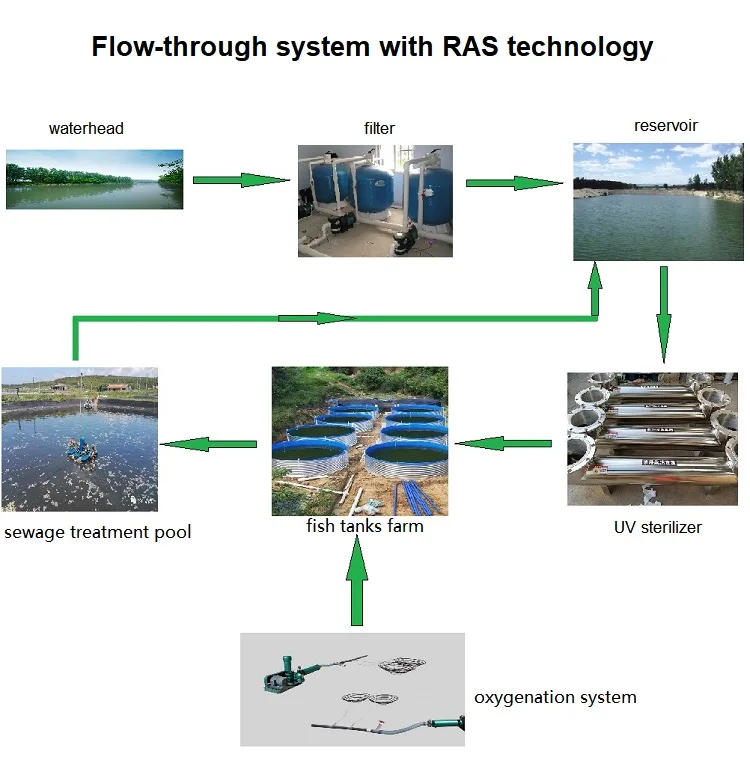 Flow-through system with RAS technology

waterhead

filter

reservoir

sewage treatment pool

fish tanks farm

UV sterilizer

oxygenation system